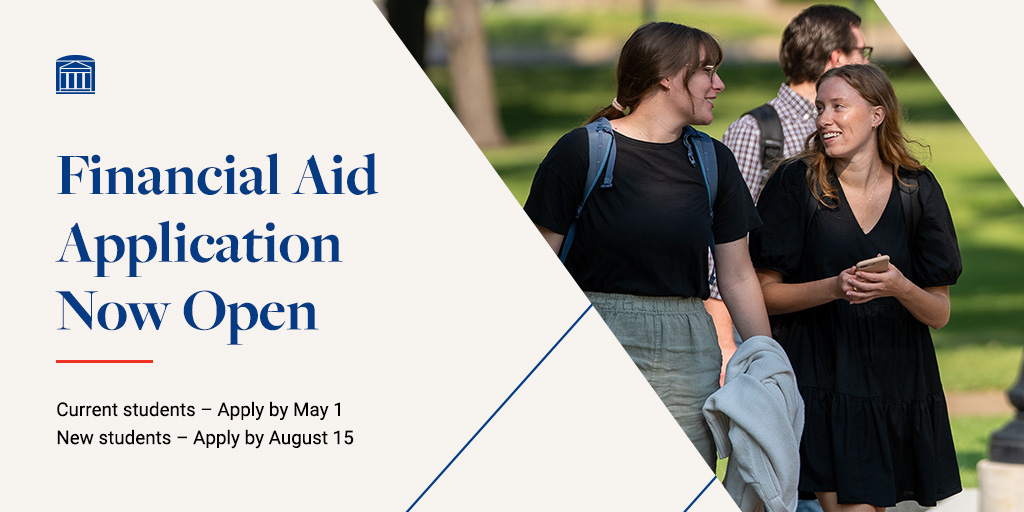 Financial Aid Application Now Open

Current students – Apply by May 1
New students – Apply by August 15